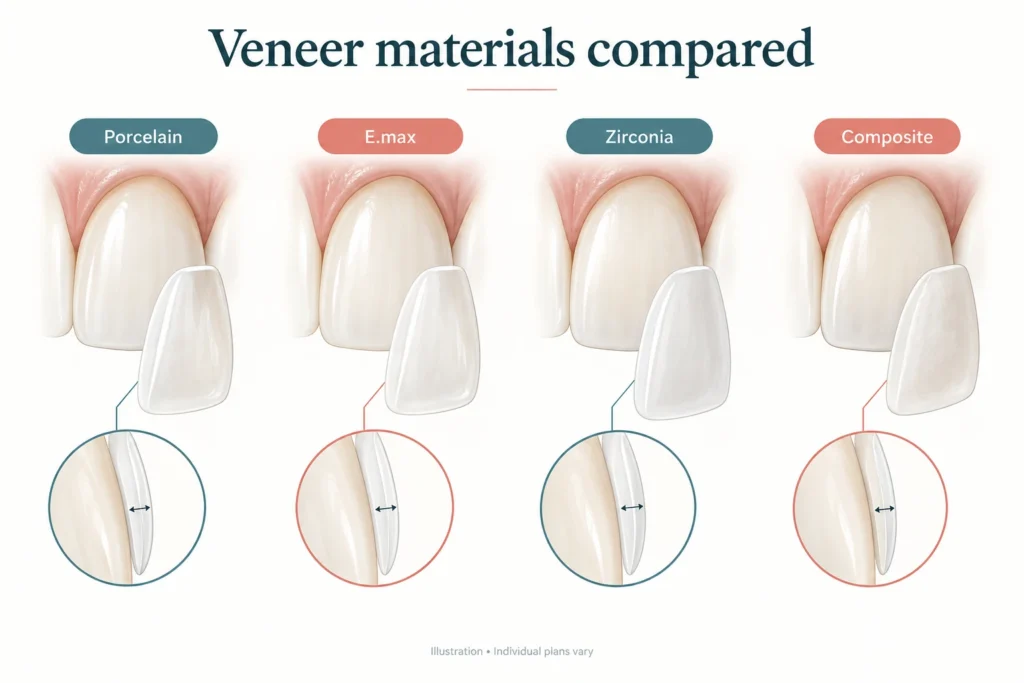 Veneer materials compared

Porcelain

E.max

Zirconia

Composite

Illustration • Individual plans vary